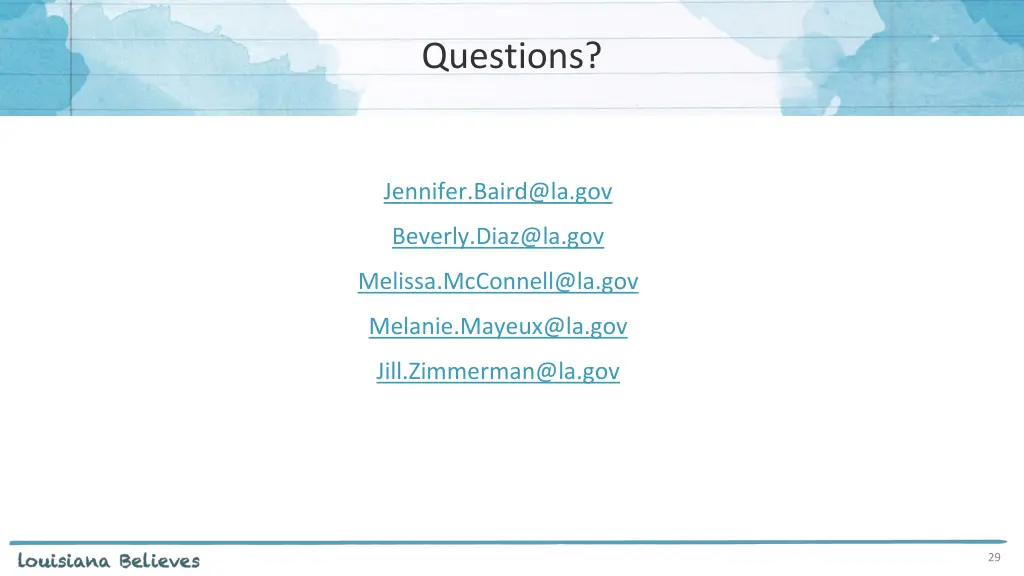 Questions?

Jennifer.Baird@la.gov

Beverly.Diaz@la.gov

Melissa.McConnell@la.gov

Melanie.Mayeux@la.gov

Jill.Zimmerman@la.gov

Louisiana Believes

29